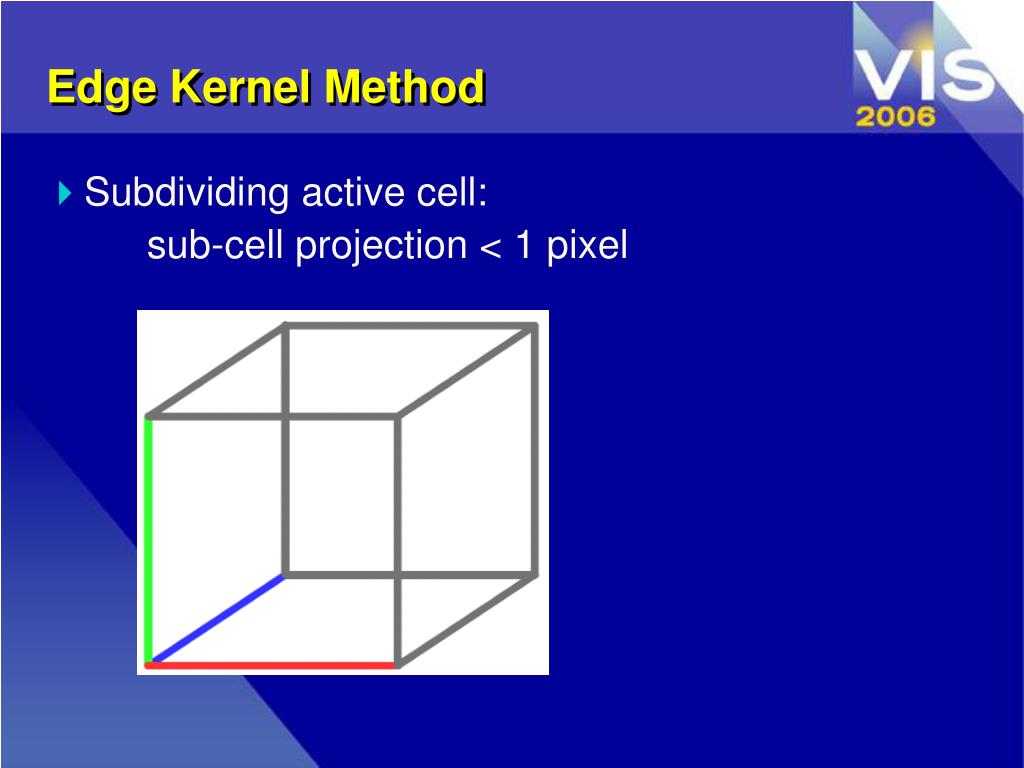 Edge Kernel Method

VIS 2006

Subdividing active cell:
sub-cell projection < 1 pixel